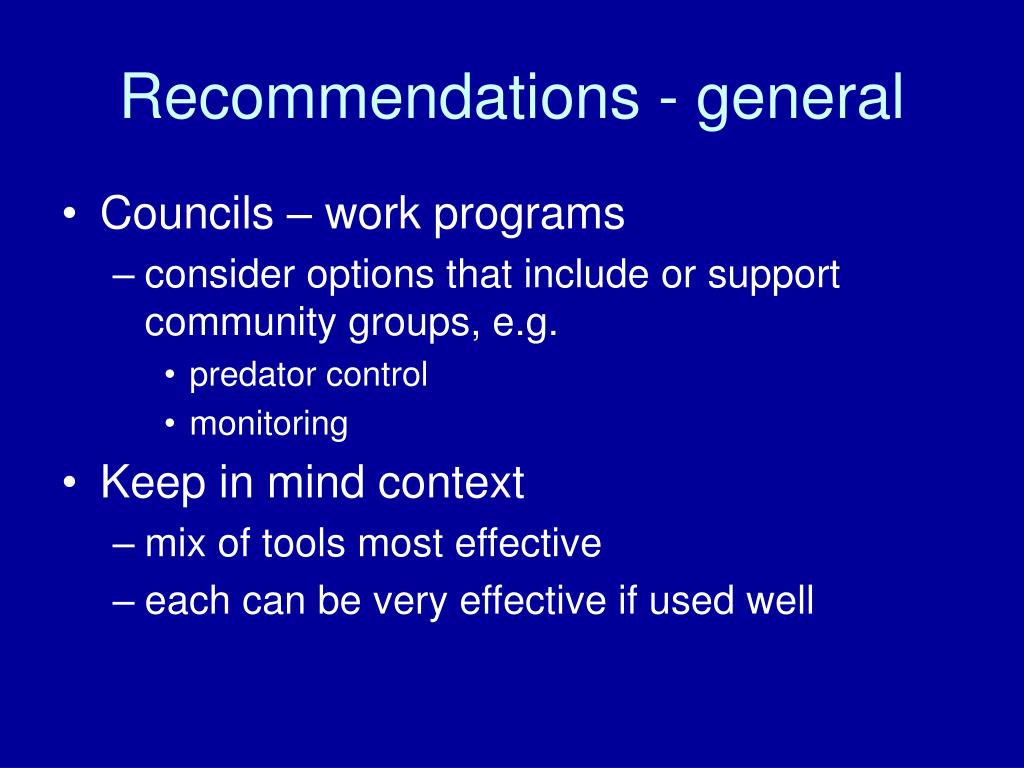 Recommendations - general

• Councils – work programs
 – consider options that include or support community groups, e.g.
  • predator control
  • monitoring
• Keep in mind context
 – mix of tools most effective
 – each can be very effective if used well